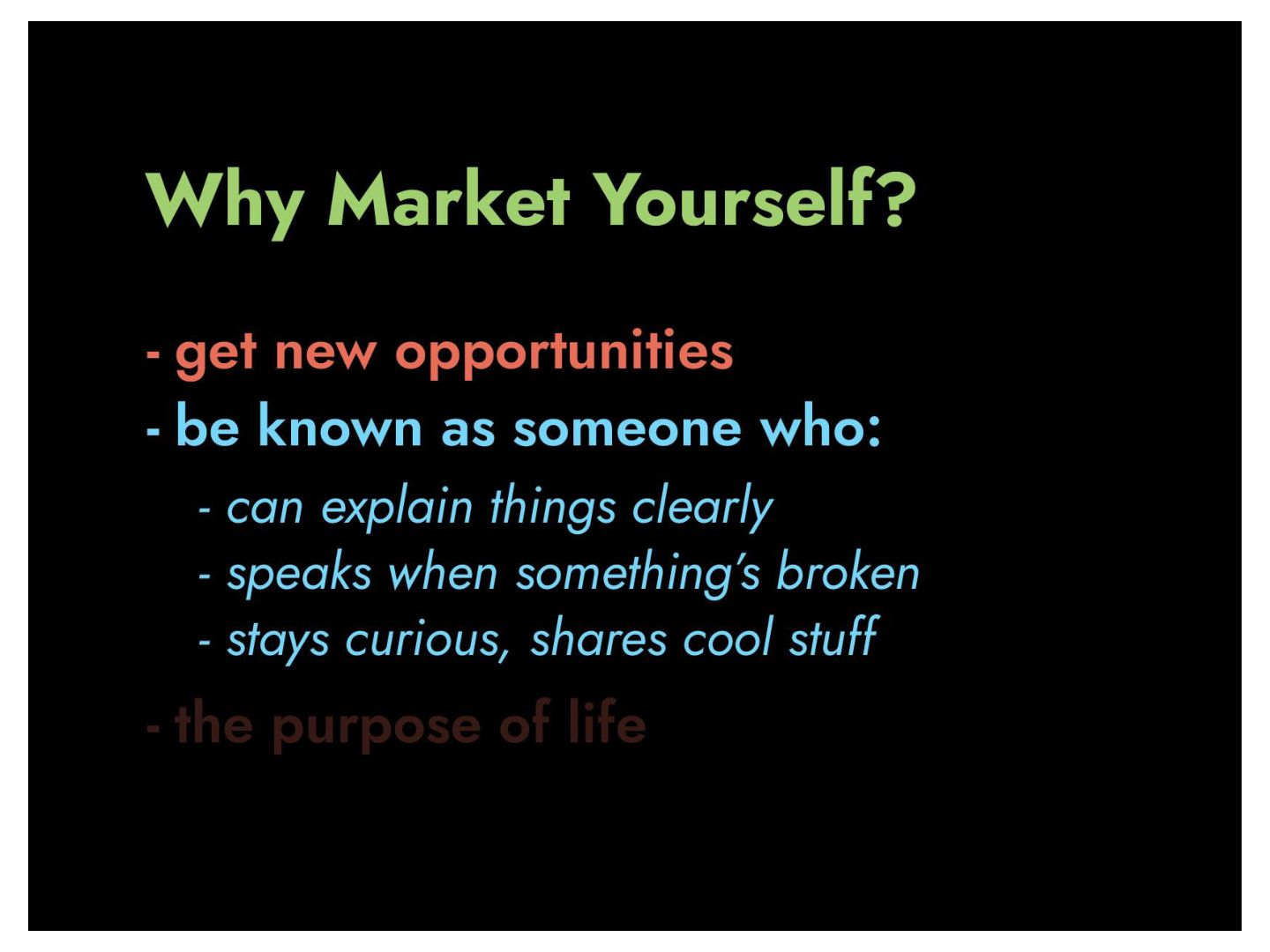 Why Market Yourself?

- get new opportunities
- be known as someone who:
- can explain things clearly
- speaks when something's broken
- stays curious, shares cool stuff
- the purpose of life